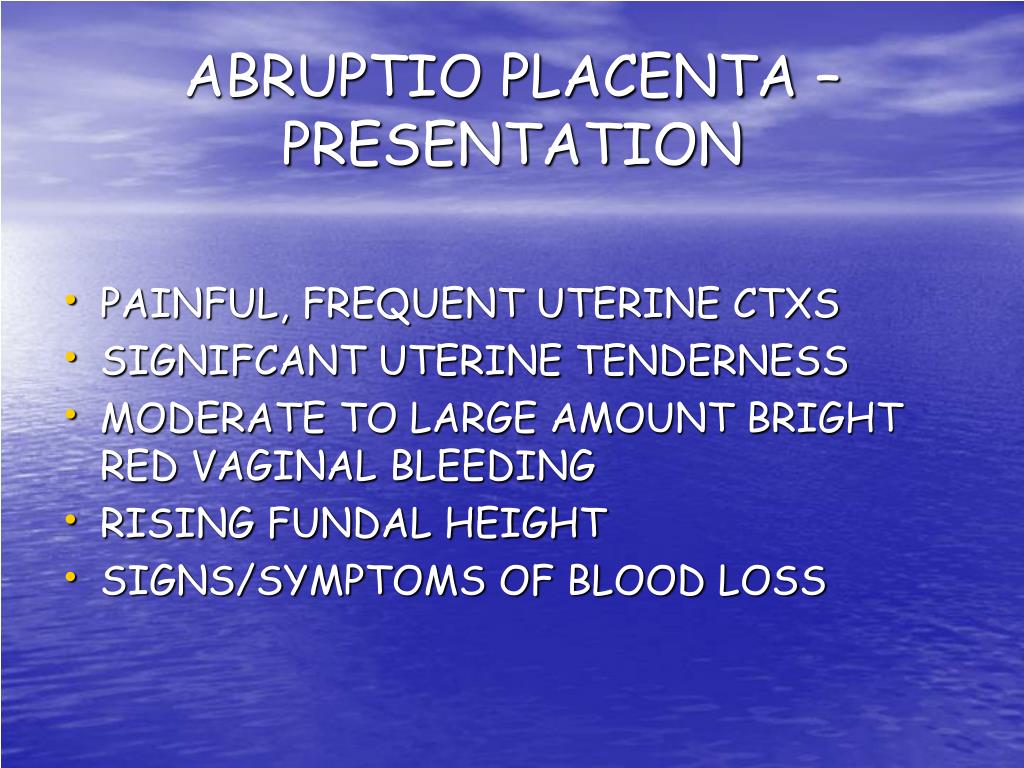 ABRUPTIO PLACENTA – PRESENTATION

• PAINFUL, FREQUENT UTERINE CTXS
• SIGNIFCANT UTERINE TENDERNESS
• MODERATE TO LARGE AMOUNT BRIGHT RED VAGINAL BLEEDING
• RISING FUNDAL HEIGHT
• SIGNS/SYMPTOMS OF BLOOD LOSS